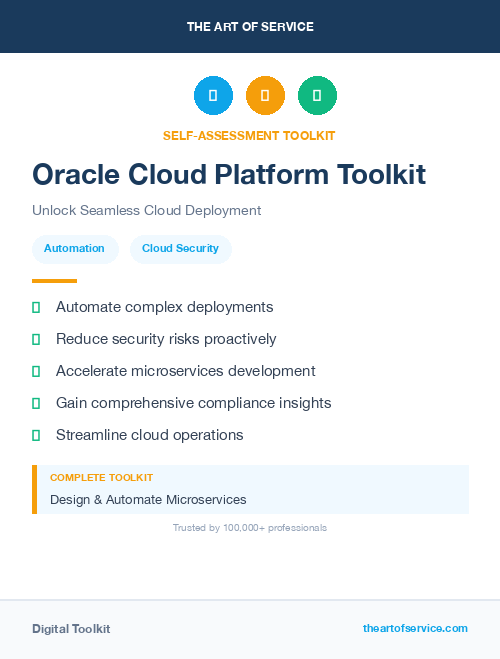 THE ART OF SERVICE

SELF-ASSESSMENT TOOLKIT

Oracle Cloud Platform Toolkit

Unlock Seamless Cloud Deployment

Automation

Cloud Security

Automate complex deployments

Reduce security risks proactively

Accelerate microservices development

Gain comprehensive compliance insights

Streamline cloud operations

COMPLETE TOOLKIT

Design & Automate Microservices

Trusted by 100,000+ professionals

Digital Toolkit

theartofservice.com